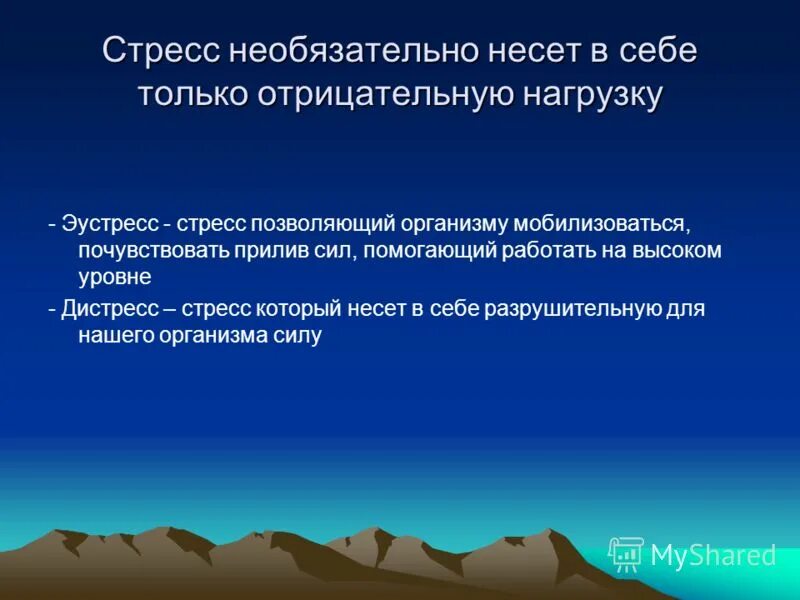 Стресс необязательно несет в себе только отрицательную нагрузку

- Эустресс - стресс позволяющий организму мобилизоваться, почувствовать прилив сил, помогающий работать на высоком уровне

- Дистресс – стресс который несет в себе разрушительную для нашего организма силу

MyShared